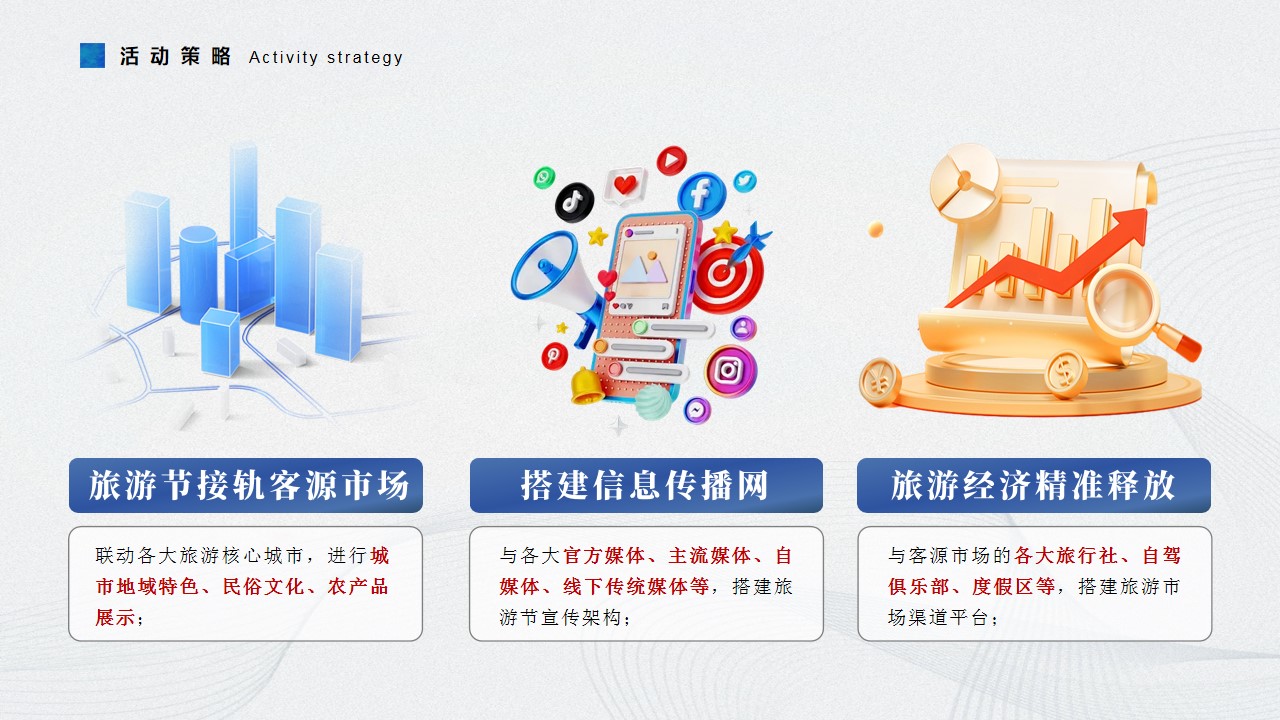 活动策略 Activity strategy

旅游节接轨客源市场

联动各大旅游核心城市，进行城市地域特色、民俗文化、农产品展示；

搭建信息传播网

与各大官方媒体、主流媒体、自媒体、线下传统媒体等，搭建旅游节宣传架构；

旅游经济精准释放

与客源市场的各大旅行社、自驾俱乐部、度假区等，搭建旅游市场渠道平台；